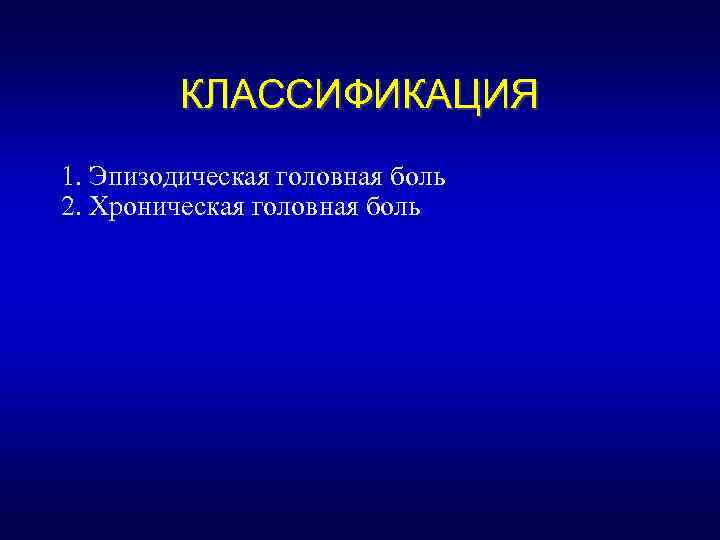 КЛАССИФИКАЦИЯ

1. Эпизодическая головная боль
2. Хроническая головная боль